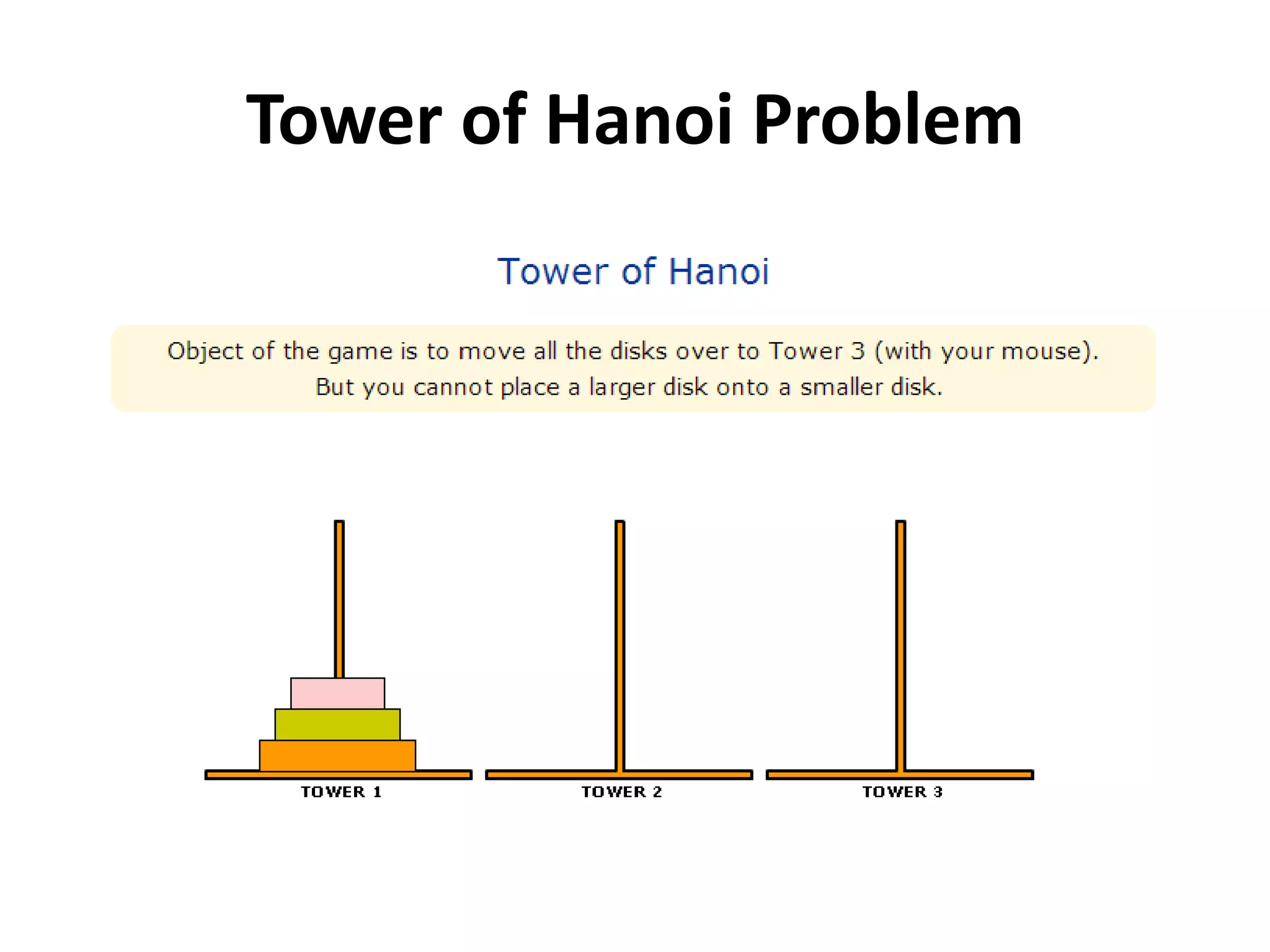 Tower of Hanoi Problem

Tower of Hanoi

Object of the game is to move all the disks over to Tower 3 (with your mouse). But you cannot place a larger disk onto a smaller disk.

TOWER 1

TOWER 2

TOWER 3